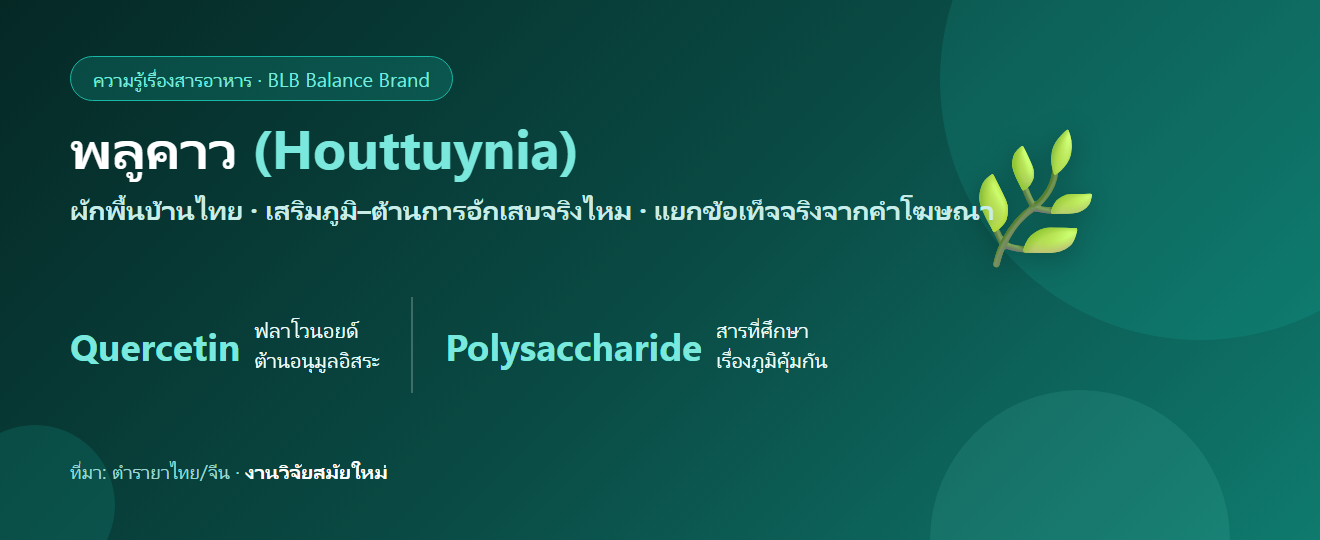 ความรู้เรื่องสารอาหาร · BLB Balance Brand

พลูคาว (Houttuynia)

ผักพื้นบ้านไทย · เสริมภูมิ–ต้านการอักเสบจริงไหม · แยกข้อเท็จจริงจากคำโฆษณา

Quercetin ฟลาโวนอยด์ ต้านอนุมูลอิสระ

Polysaccharide สารที่ศึกษา เรื่องภูมิคุ้มกัน

ที่มา: ตำรายาไทย/จีน · งานวิจัยสมัยใหม่